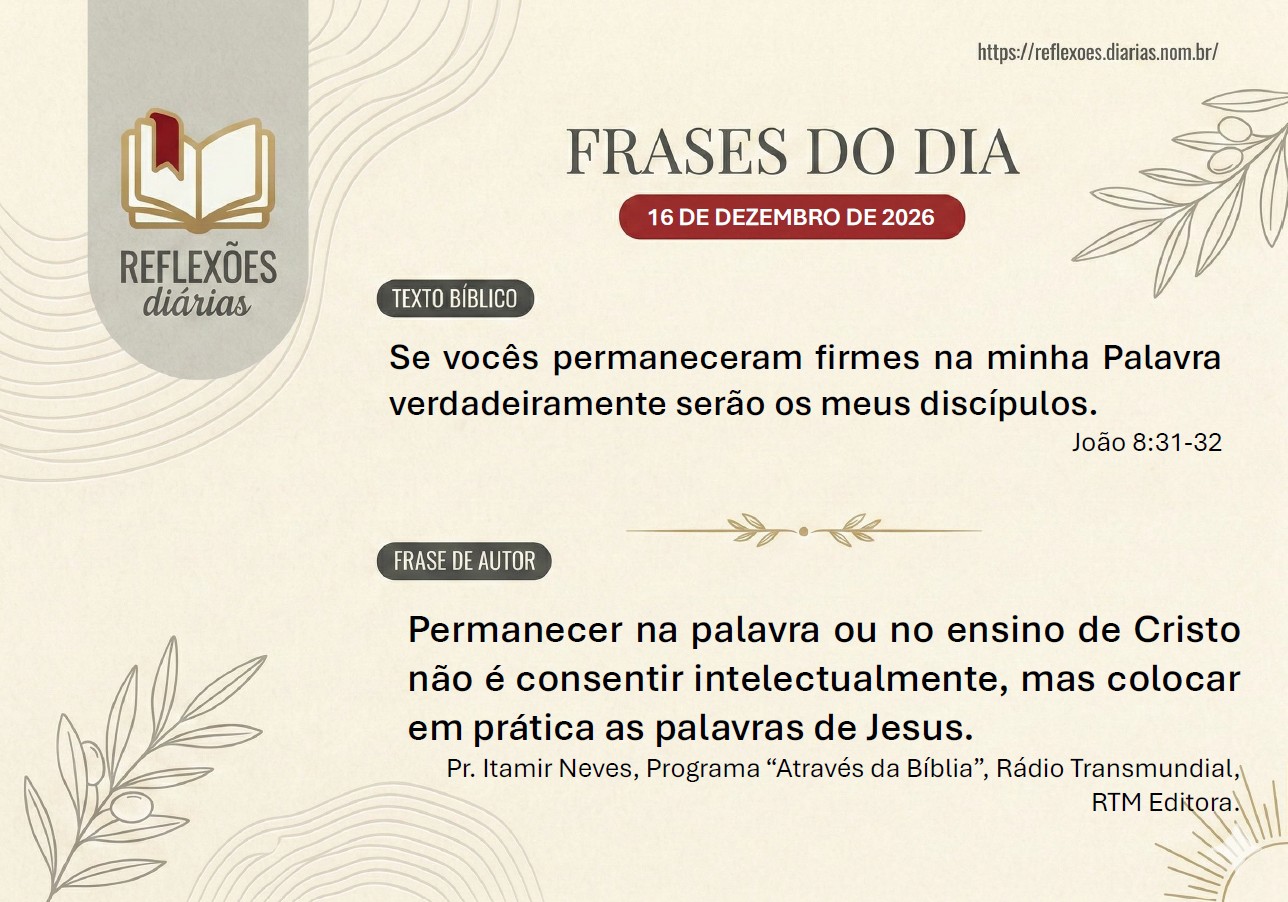 REFLEXÕES
diárias

https://reflexoes.diarias.nom.br/

FRASES DO DIA

16 DE DEZEMBRO DE 2026

TEXTO BÍBLICO

Se vocês permaneceram firmes na minha Palavra verdadeiramente serão os meus discípulos.

João 8:31-32

FRASE DE AUTOR

Permanecer na palavra ou no ensino de Cristo não é consentir intelectualmente, mas colocar em prática as palavras de Jesus.

Pr. Itamir Neves, Programa “Através da Bíblia”, Rádio Transmundial, RTM Editora.